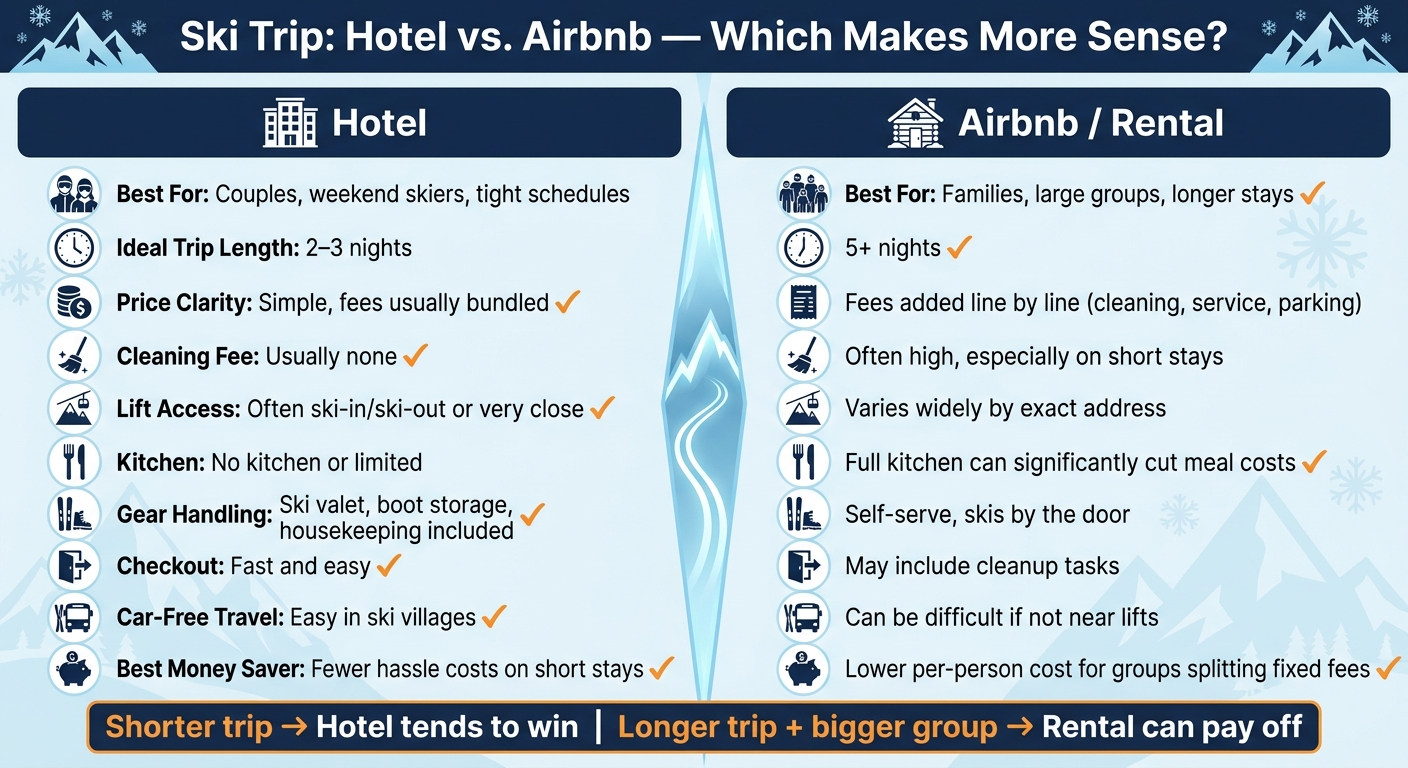 Ski Trip: Hotel vs. Airbnb — Which Makes More Sense?

Hotel

Best For: Couples, weekend skiers, tight schedules
Ideal Trip Length: 2–3 nights
Price Clarity: Simple, fees usually bundled ✓
Cleaning Fee: Usually none ✓
Lift Access: Often ski-in/ski-out or very close ✓
Kitchen: No kitchen or limited
Gear Handling: Ski valet, boot storage, housekeeping included ✓
Checkout: Fast and easy ✓
Car-Free Travel: Easy in ski villages ✓
Best Money Saver: Fewer hassle costs on short stays ✓

Airbnb / Rental

Best For: Families, large groups, longer stays ✓
5+ nights ✓
Fees added line by line (cleaning, service, parking)
Often high, especially on short stays
Varies widely by exact address
Full kitchen can significantly cut meal costs ✓
Self-serve, skis by the door
May include cleanup tasks
Can be difficult if not near lifts
Lower per-person cost for groups splitting fixed fees ✓

Shorter trip → Hotel tends to win | Longer trip + bigger group → Rental can pay off